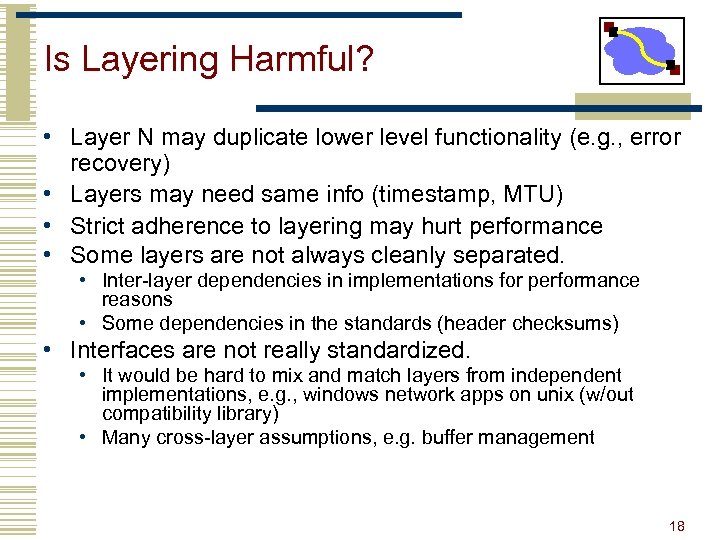 Is Layering Harmful?

• Layer N may duplicate lower level functionality (e.g., error recovery)
• Layers may need same info (timestamp, MTU)
• Strict adherence to layering may hurt performance
• Some layers are not always cleanly separated.
  • Inter-layer dependencies in implementations for performance reasons
  • Some dependencies in the standards (header checksums)
• Interfaces are not really standardized.
  • It would be hard to mix and match layers from independent implementations, e.g., windows network apps on unix (w/out compatibility library)
  • Many cross-layer assumptions, e.g. buffer management

18